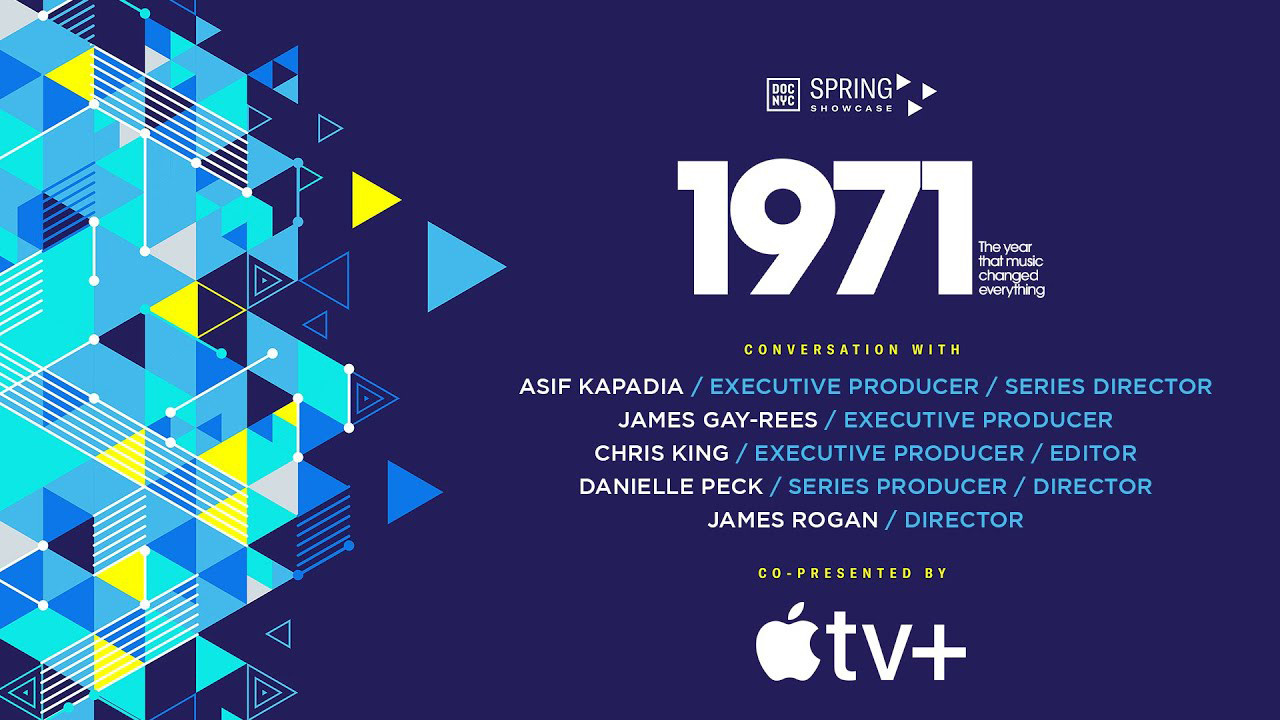 DOC NYC SPRING SHOWCASE

1971

The year that music changed everything

CONVERSATION WITH

ASIF KAPADIA / EXECUTIVE PRODUCER / SERIES DIRECTOR
JAMES GAY-REES / EXECUTIVE PRODUCER
CHRIS KING / EXECUTIVE PRODUCER / EDITOR
DANIELLE PECK / SERIES PRODUCER / DIRECTOR
JAMES ROGAN / DIRECTOR

CO-PRESENTED BY

tv+